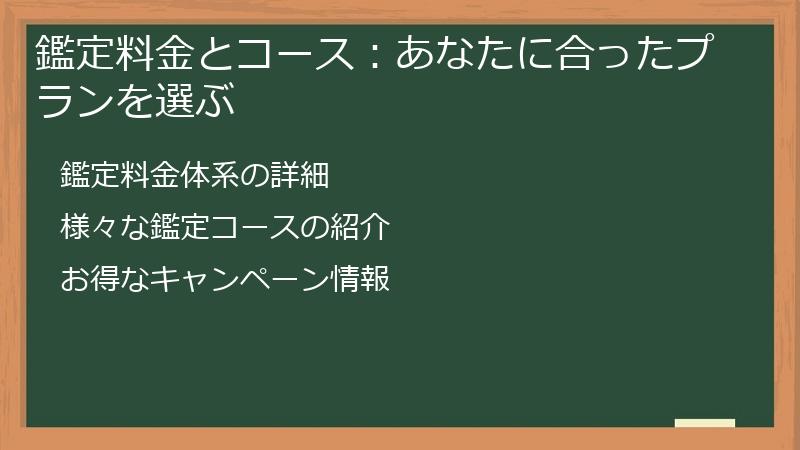 鑑定料金とコース：あなたに合ったプランを選ぶ

鑑定料金体系の詳細

様々な鑑定コースの紹介

お得なキャンペーン情報